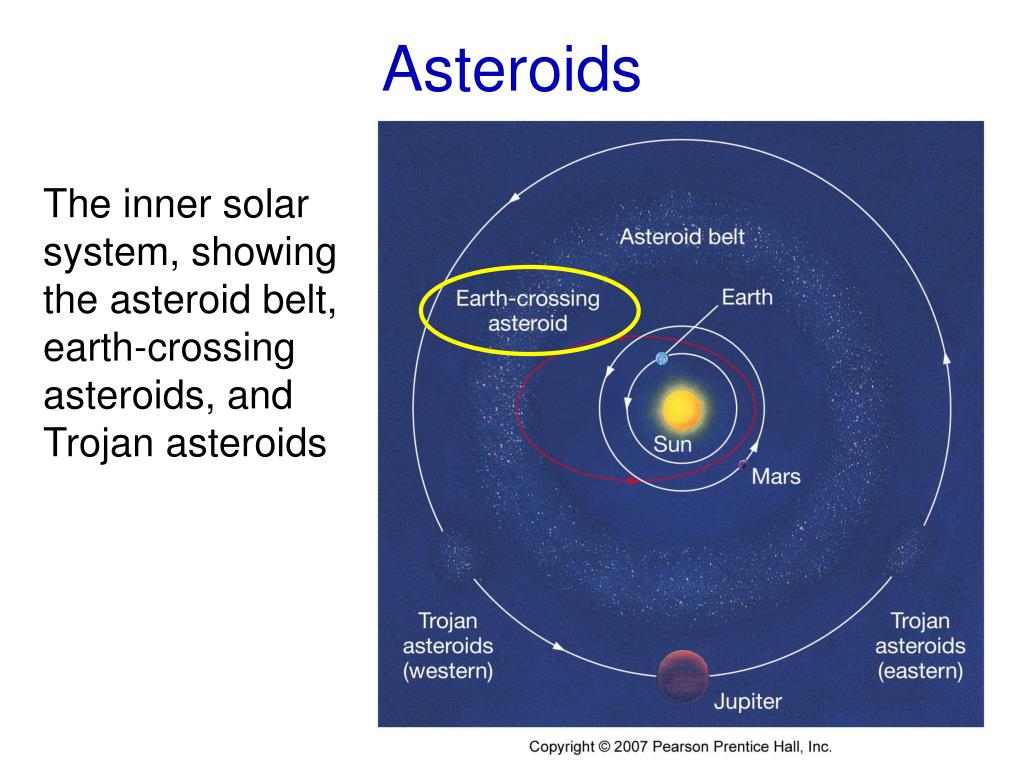 Asteroids

The inner solar system, showing the asteroid belt, earth-crossing asteroids, and Trojan asteroids

Asteroid belt

Earth-crossing asteroid

Earth

Sun

Mars

Trojan asteroids (western)

Trojan asteroids (eastern)

Jupiter

Copyright © 2007 Pearson Prentice Hall, Inc.